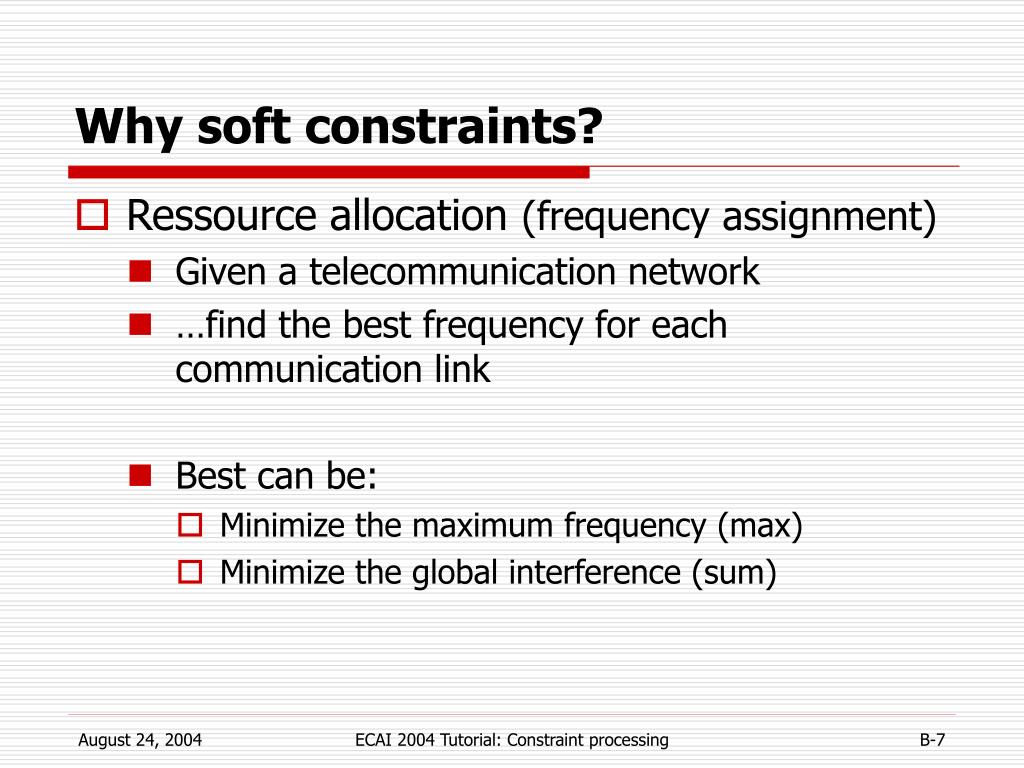 Why soft constraints?

Ressource allocation (frequency assignment)

Given a telecommunication network

…find the best frequency for each communication link

Best can be:

Minimize the maximum frequency (max)

Minimize the global interference (sum)

August 24, 2004

ECAI 2004 Tutorial: Constraint processing

B-7